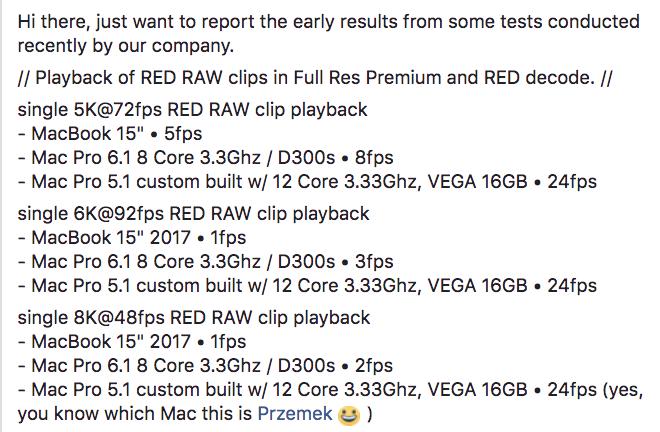 Hi there, just want to report the early results from some tests conducted recently by our company.

// Playback of RED RAW clips in Full Res Premium and RED decode. //

single 5K@72fps RED RAW clip playback
- MacBook 15" • 5fps
- Mac Pro 6.1 8 Core 3.3Ghz / D300s • 8fps
- Mac Pro 5.1 custom built w/ 12 Core 3.33Ghz, VEGA 16GB • 24fps

single 6K@92fps RED RAW clip playback
- MacBook 15" 2017 • 1fps
- Mac Pro 6.1 8 Core 3.3Ghz / D300s • 3fps
- Mac Pro 5.1 custom built w/ 12 Core 3.33Ghz, VEGA 16GB • 24fps

single 8K@48fps RED RAW clip playback
- MacBook 15" 2017 • 1fps
- Mac Pro 6.1 8 Core 3.3Ghz / D300s • 2fps
- Mac Pro 5.1 custom built w/ 12 Core 3.33Ghz, VEGA 16GB • 24fps (yes, you know which Mac this is Przemek 😃 )